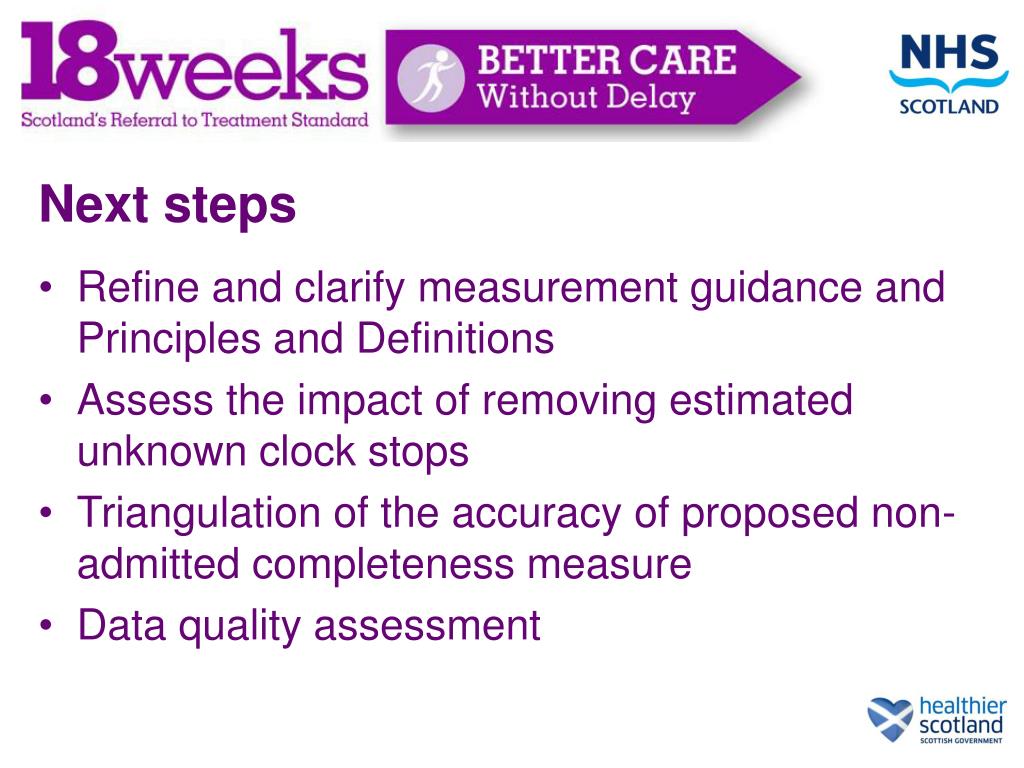 18weeks
Scotland's Referral to Treatment Standard

BETTER CARE
Without Delay

NHS
SCOTLAND

Next steps

• Refine and clarify measurement guidance and Principles and Definitions
• Assess the impact of removing estimated unknown clock stops
• Triangulation of the accuracy of proposed non-admitted completeness measure
• Data quality assessment

healthier
scotland
SCOTTISH GOVERNMENT